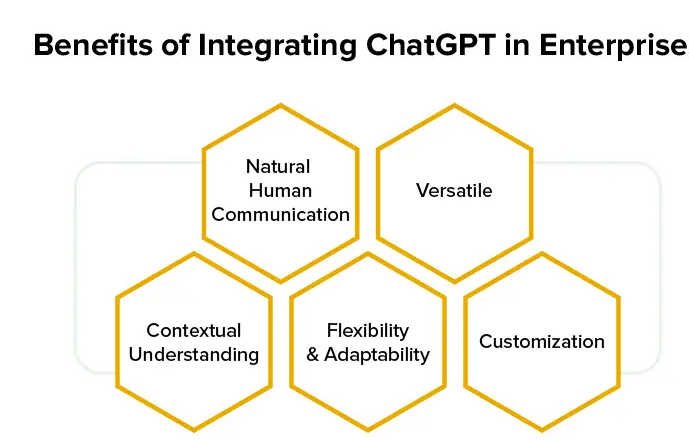 Benefits of Integrating ChatGPT in Enterprise

Natural Human Communication

Versatile

Contextual Understanding

Flexibility & Adaptability

Customization